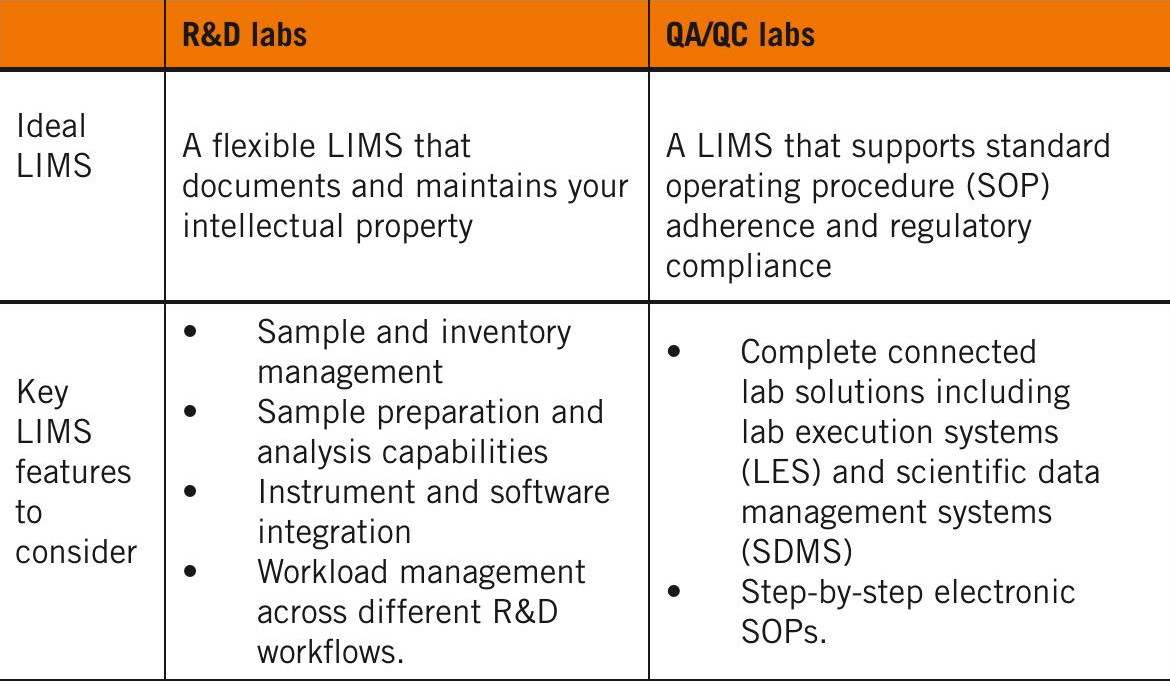 | | R&D labs | QA/QC labs |
|---|---|---|
| Ideal LIMS | A flexible LIMS that documents and maintains your intellectual property | A LIMS that supports standard operating procedure (SOP) adherence and regulatory compliance |
| Key LIMS features to consider | • Sample and inventory management • Sample preparation and analysis capabilities • Instrument and software integration • Workload management across different R&D workflows. | • Complete connected lab solutions including lab execution systems (LES) and scientific data management systems (SDMS) • Step-by-step electronic SOPs. |